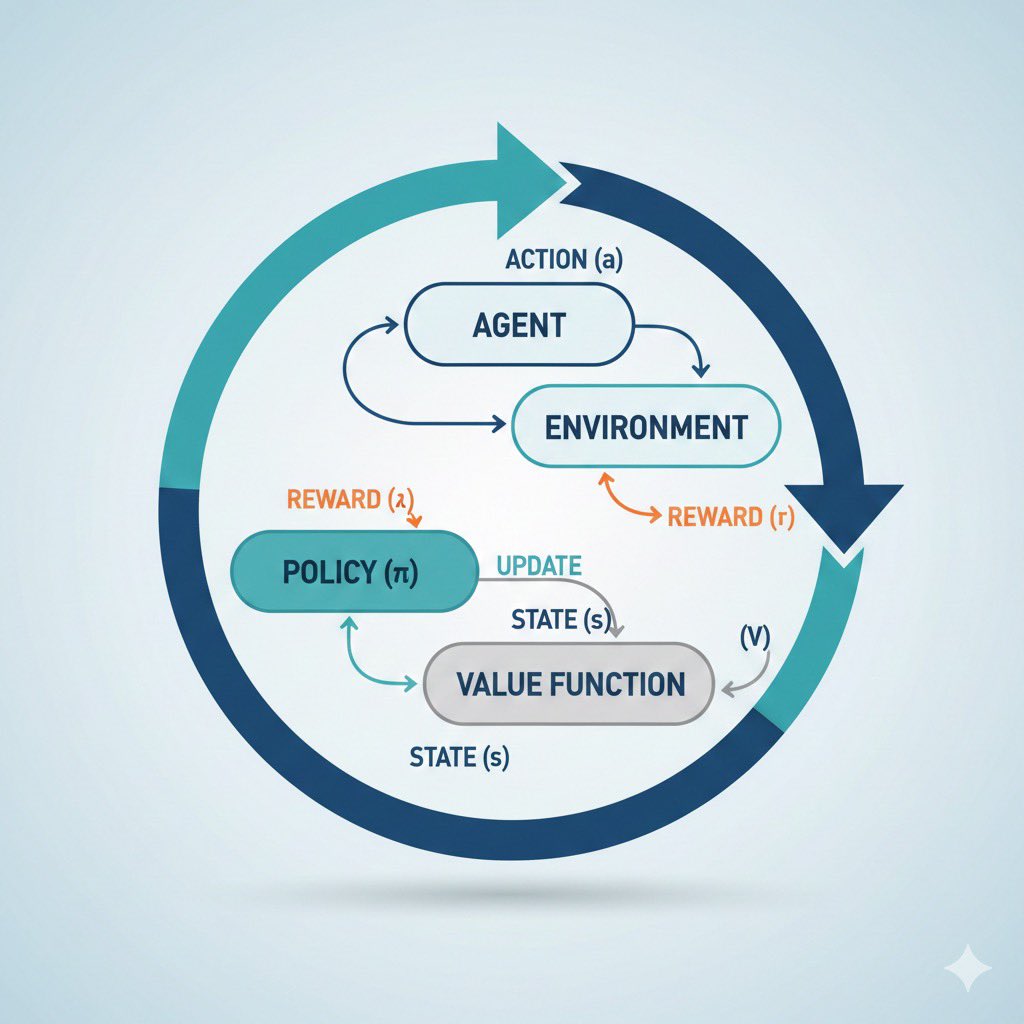 ACTION (a)

AGENT

ENVIRONMENT

REWARD (λ)

REWARD (r)

POLICY (π)

UPDATE

STATE (s)

(V)

VALUE FUNCTION

STATE (s)